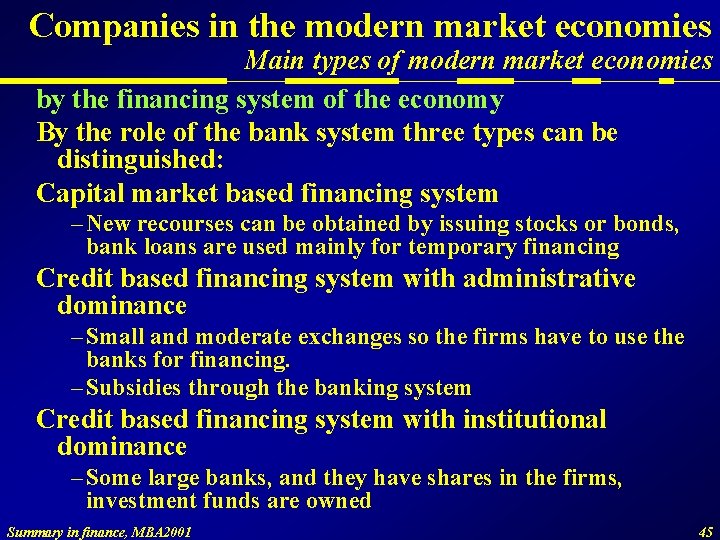 Companies in the modern market economies
Main types of modern market economies

by the financing system of the economy

By the role of the bank system three types can be distinguished:

Capital market based financing system

– New recourses can be obtained by issuing stocks or bonds, bank loans are used mainly for temporary financing

Credit based financing system with administrative dominance

– Small and moderate exchanges so the firms have to use the banks for financing.

– Subsidies through the banking system

Credit based financing system with institutional dominance

– Some large banks, and they have shares in the firms, investment funds are owned

Summary in finance, MBA2001

45